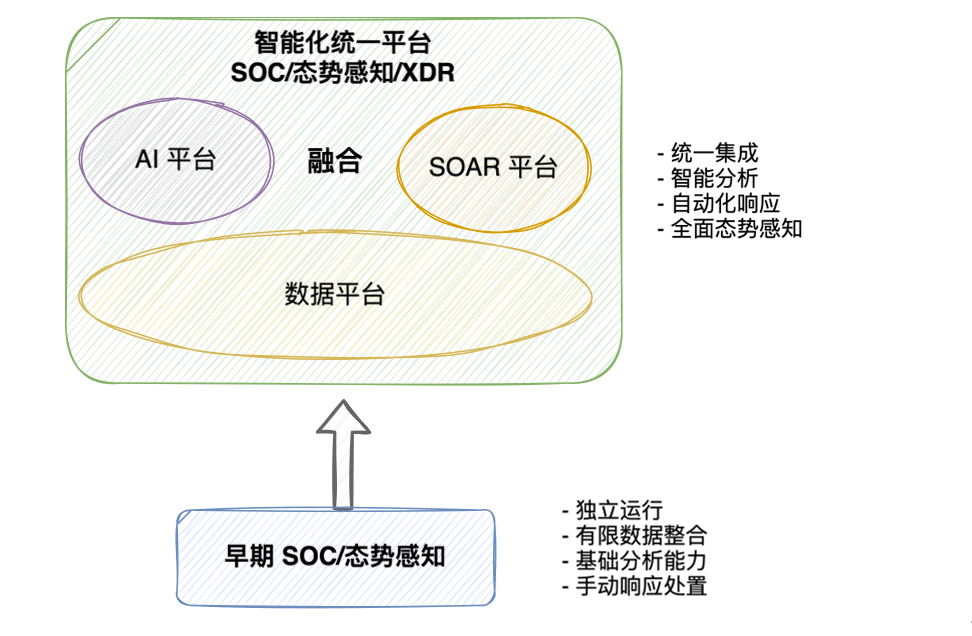 智能化统一平台
SOC/态势感知/XDR

AI 平台

融合

SOAR 平台

数据平台

- 统一集成
- 智能分析
- 自动化响应
- 全面态势感知

早期 SOC/态势感知

- 独立运行
- 有限数据整合
- 基础分析能力
- 手动响应处置